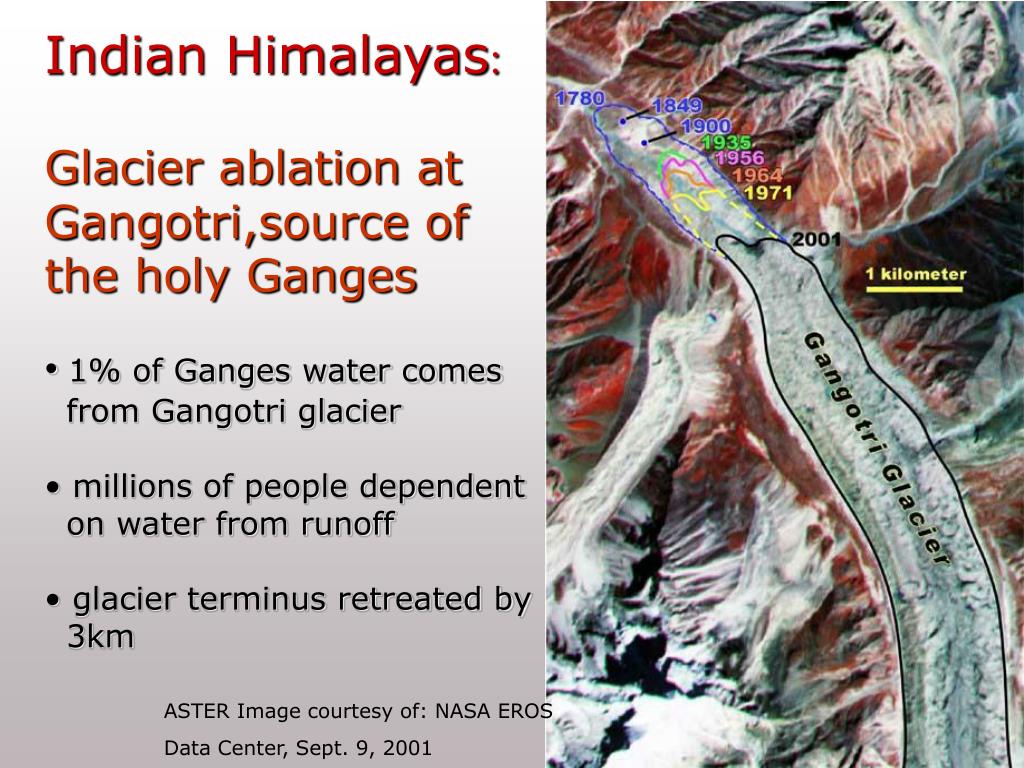 Indian Himalayas:

Glacier ablation at Gangotri,source of the holy Ganges

• 1% of Ganges water comes from Gangotri glacier

• millions of people dependent on water from runoff

• glacier terminus retreated by 3km

ASTER Image courtesy of: NASA EROS Data Center, Sept. 9, 2001

1780
1849
1900
1935
1956
1964
1971
2001
1 kilometer
Gangotri Glacier